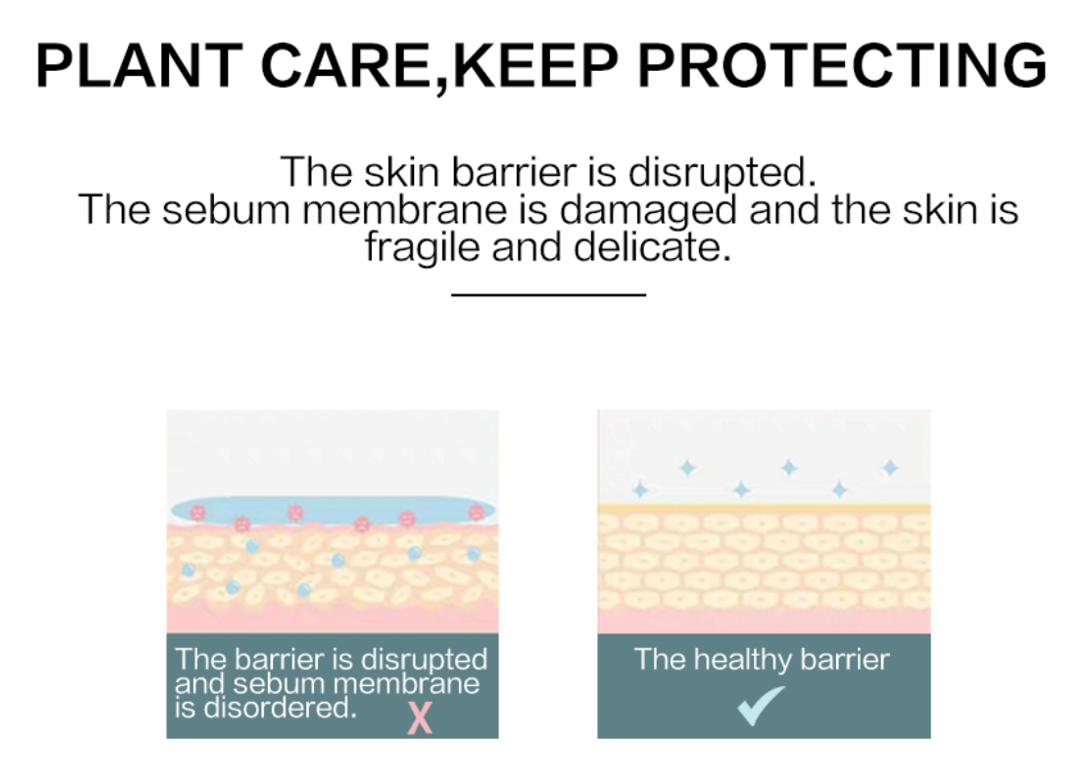 PLANT CARE,KEEP PROTECTING

The skin barrier is disrupted.
The sebum membrane is damaged and the skin is fragile and delicate.

The barrier is disrupted and sebum membrane is disordered. X

The healthy barrier ✓